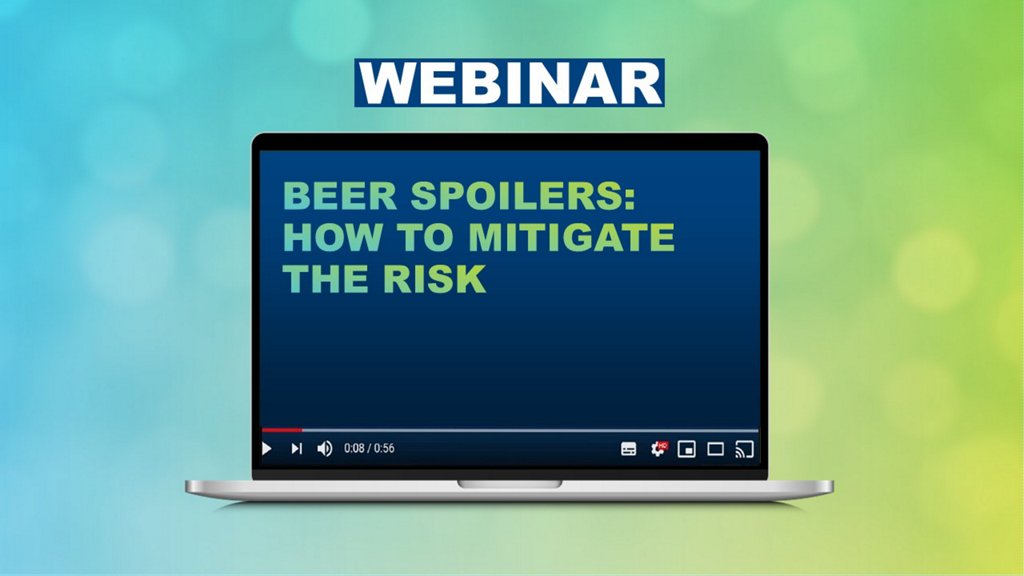 WEBINAR

BEER SPOILERS: HOW TO MITIGATE THE RISK

0:08 / 0:56

HD